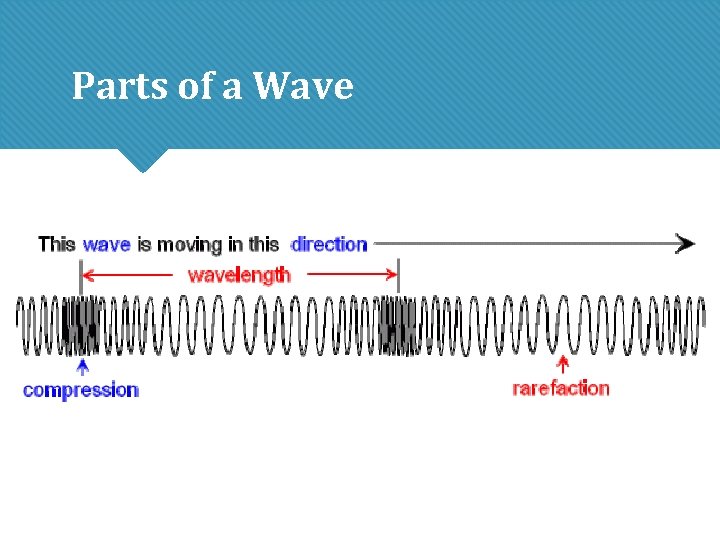 Parts of a Wave

This wave is moving in this direction

wavelength

compression

rarefaction